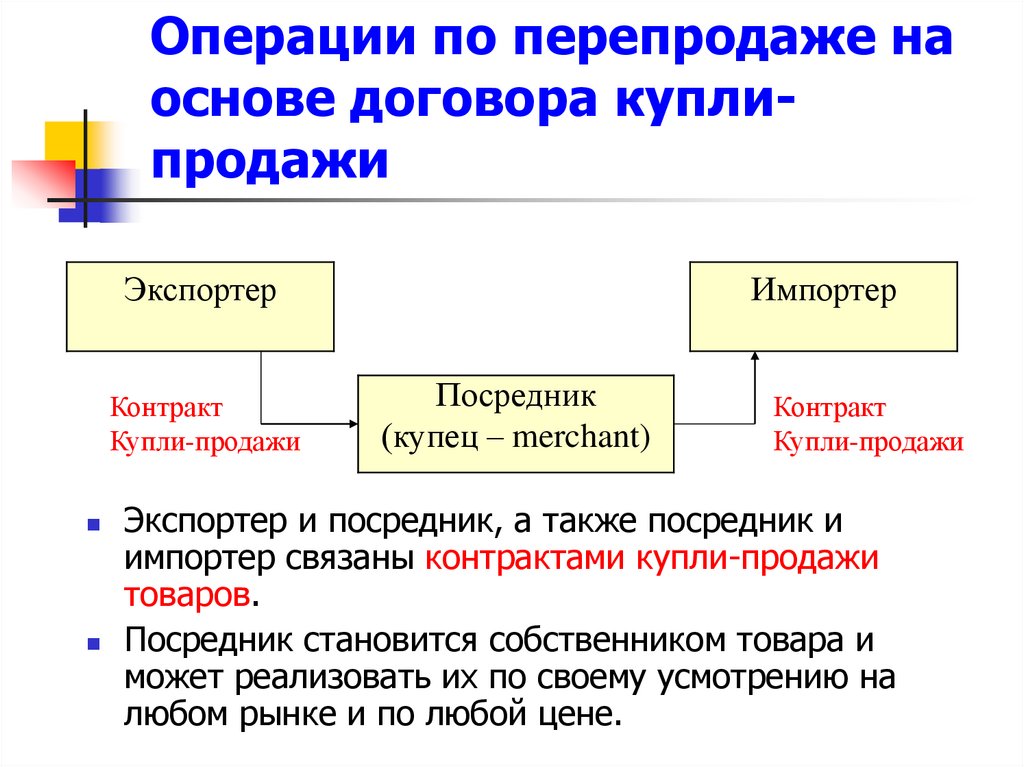 Операции по перепродаже на основе договора купли-продажи

Экспортер

Импортер

Контракт
Купли-продажи

Посредник
(купец – merchant)

Контракт
Купли-продажи

Экспортер и посредник, а также посредник и импортер связаны контрактами купли-продажи товаров.

Посредник становится собственником товара и может реализовать их по своему усмотрению на любом рынке и по любой цене.